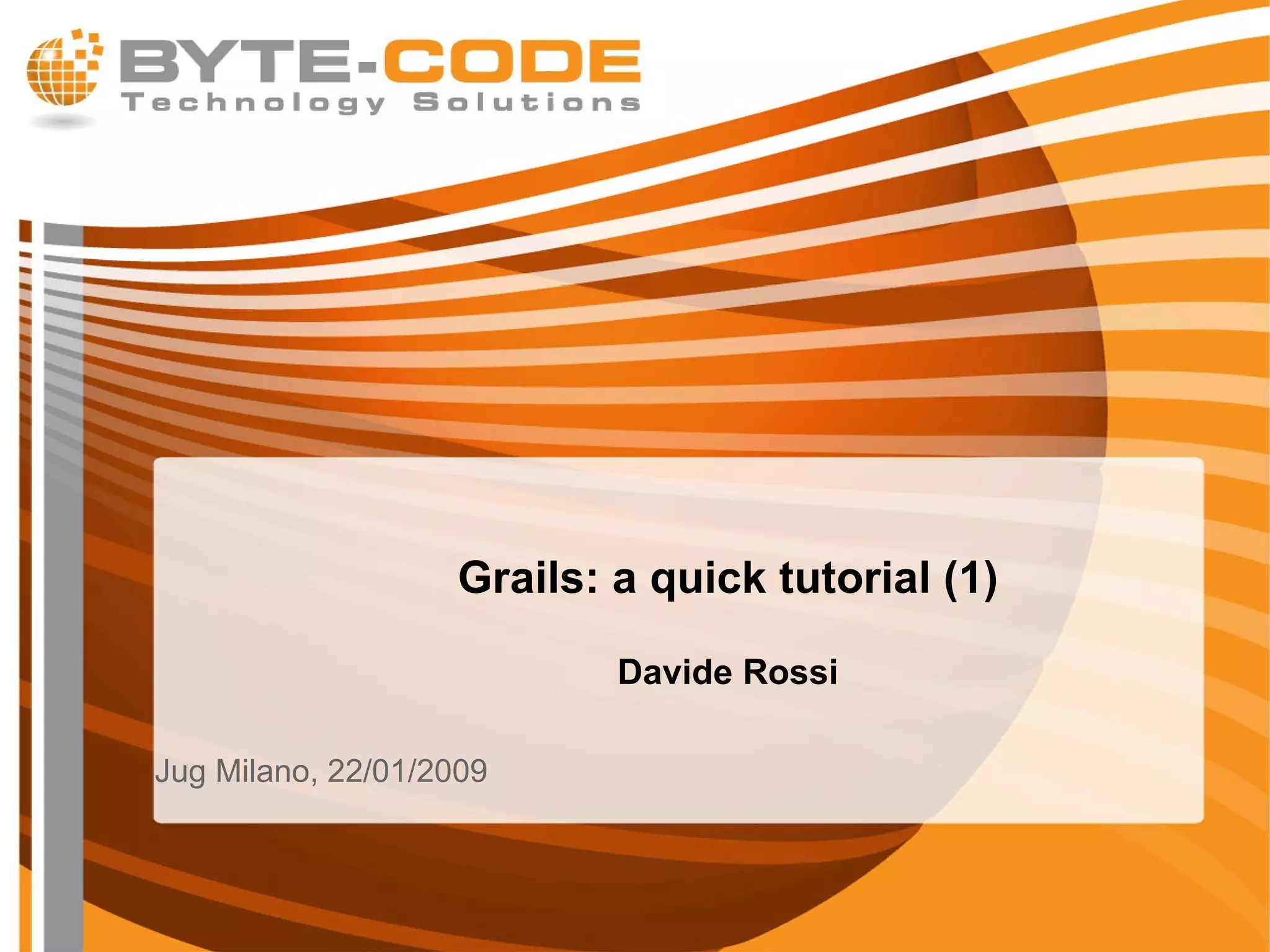 BYTE-CODE
Technology Solutions

Grails: a quick tutorial (1)

Davide Rossi

Jug Milano, 22/01/2009